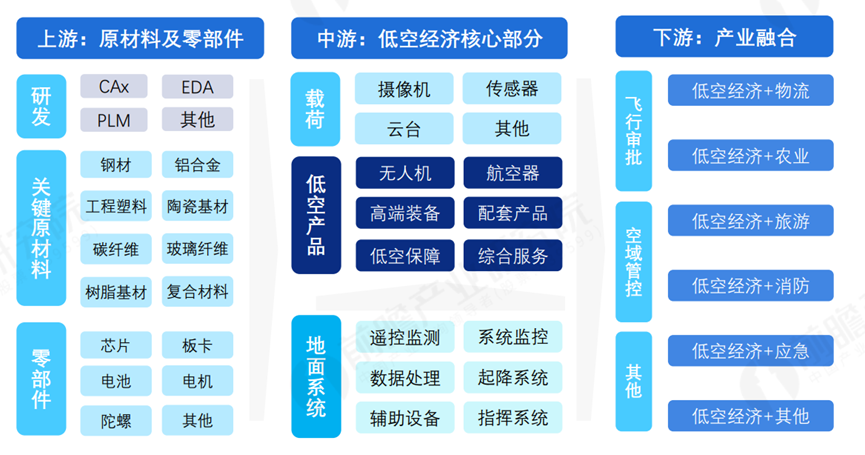 上游：原材料及零部件

研发
CAx
EDA
PLM
其他

关键原材料
钢材
铝合金
工程塑料
陶瓷基材
碳纤维
玻璃纤维
树脂基材
复合材料

零部件
芯片
板卡
电池
电机
陀螺
其他

中游：低空经济核心部分

载荷
摄像机
传感器
云台
其他

低空产品
无人机
航空器
高端装备
配套产品
低空保障
综合服务

地面系统
遥控监测
系统监控
数据处理
起降系统
辅助设备
指挥系统

下游：产业融合

飞行审批
低空经济+物流
低空经济+农业

空域管控
低空经济+旅游
低空经济+消防

其他
低空经济+应急
低空经济+其他